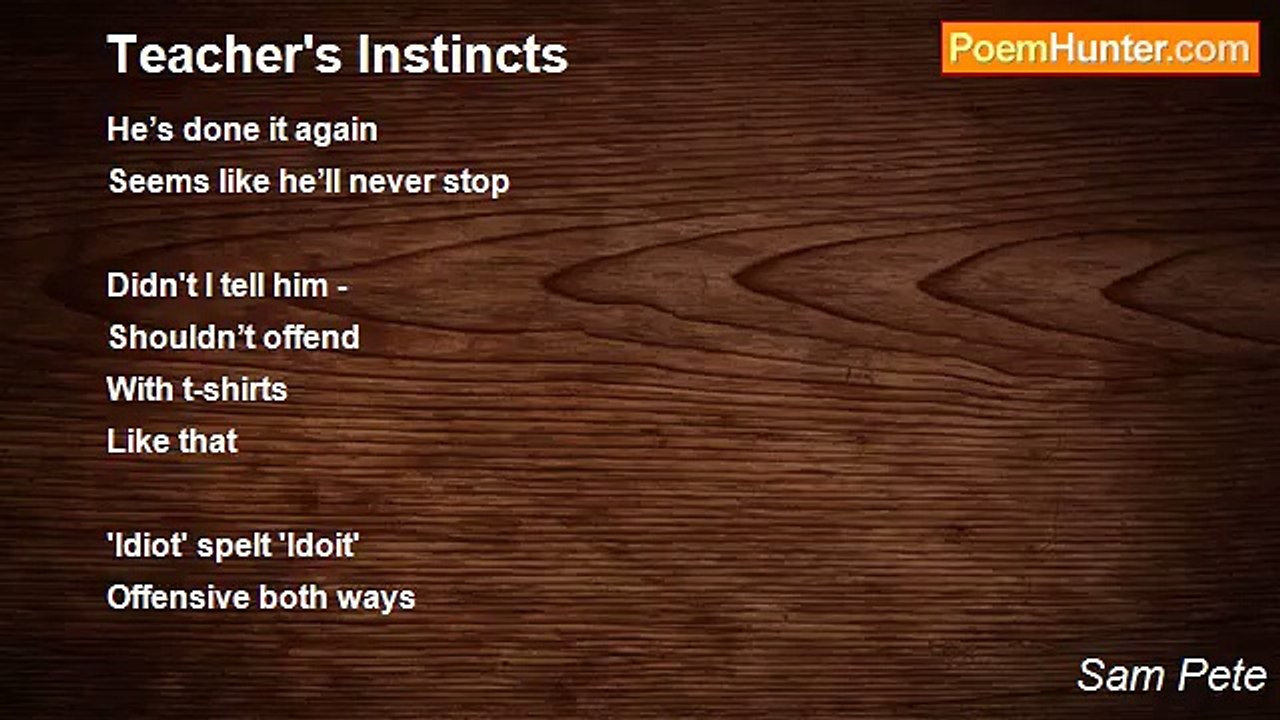 Teacher's Instincts

PoemHunter.com

He’s done it again
Seems like he’ll never stop

Didn't I tell him -
Shouldn’t offend
With t-shirts
Like that

'Idiot' spelt 'Idoit'
Offensive both ways

Sam Pete